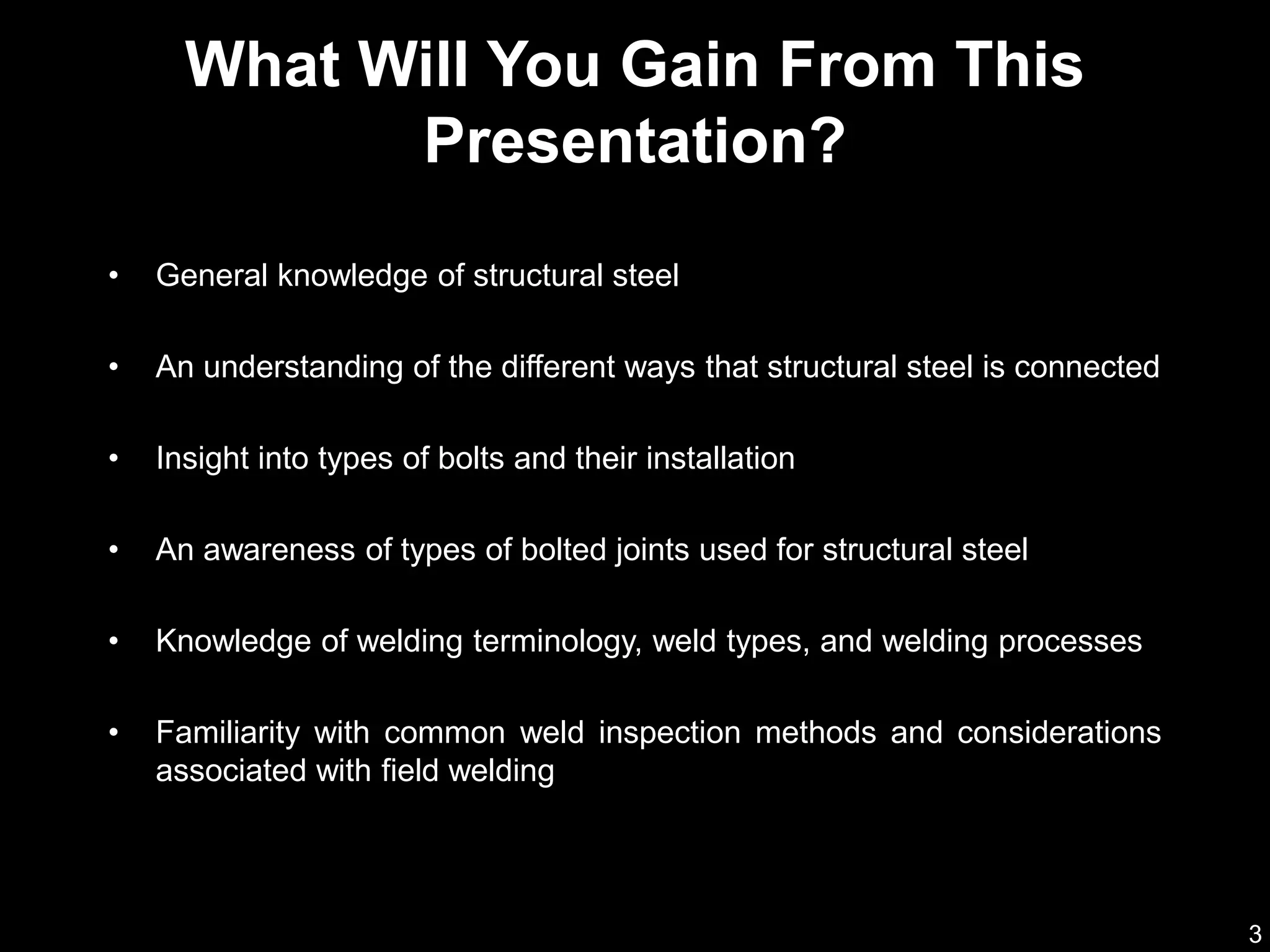 What Will You Gain From This Presentation?

• General knowledge of structural steel

• An understanding of the different ways that structural steel is connected

• Insight into types of bolts and their installation

• An awareness of types of bolted joints used for structural steel

• Knowledge of welding terminology, weld types, and welding processes

• Familiarity with common weld inspection methods and considerations associated with field welding

3